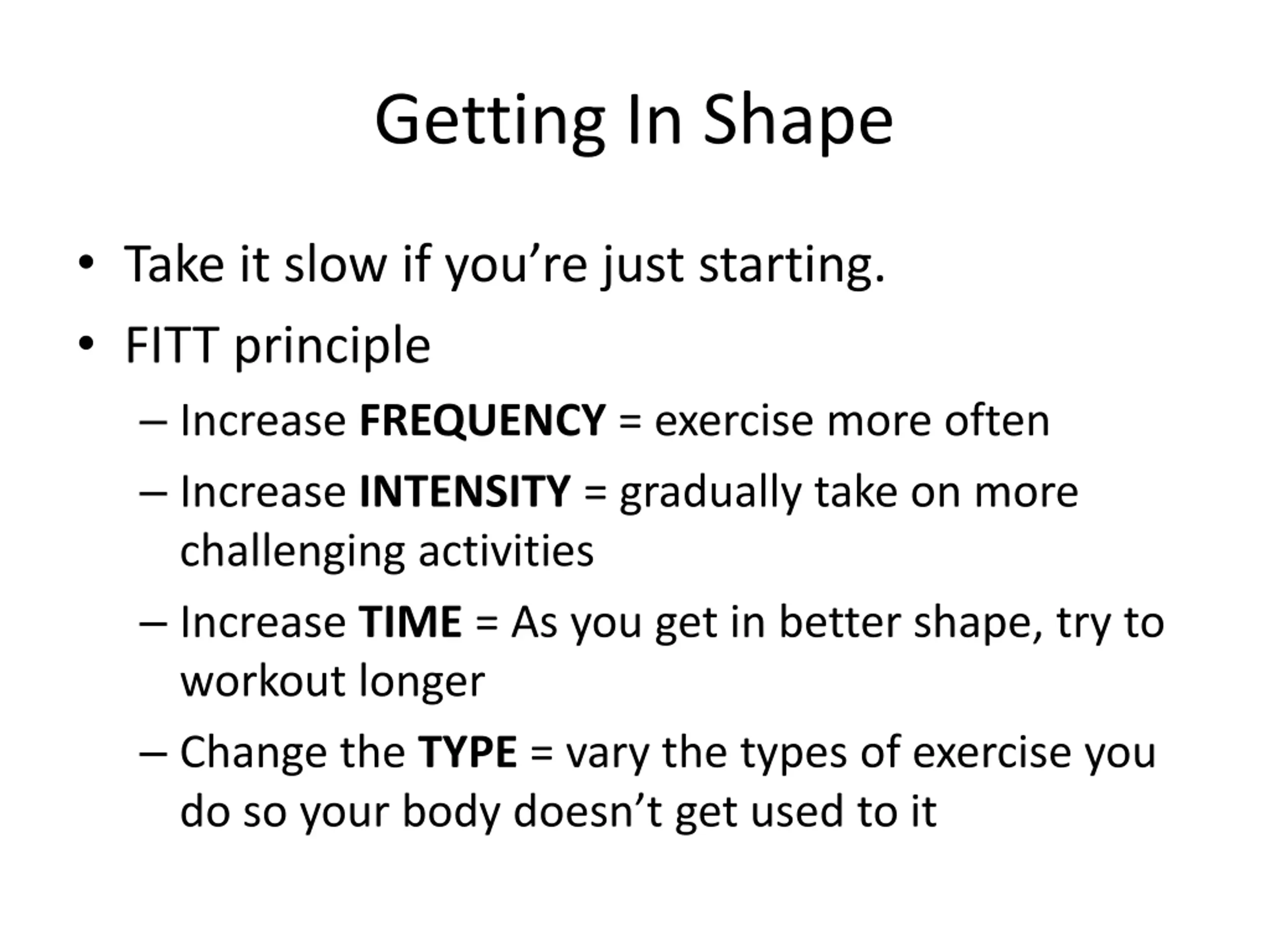 Getting In Shape

• Take it slow if you’re just starting.
• FITT principle
– Increase FREQUENCY = exercise more often
– Increase INTENSITY = gradually take on more challenging activities
– Increase TIME = As you get in better shape, try to workout longer
– Change the TYPE = vary the types of exercise you do so your body doesn’t get used to it